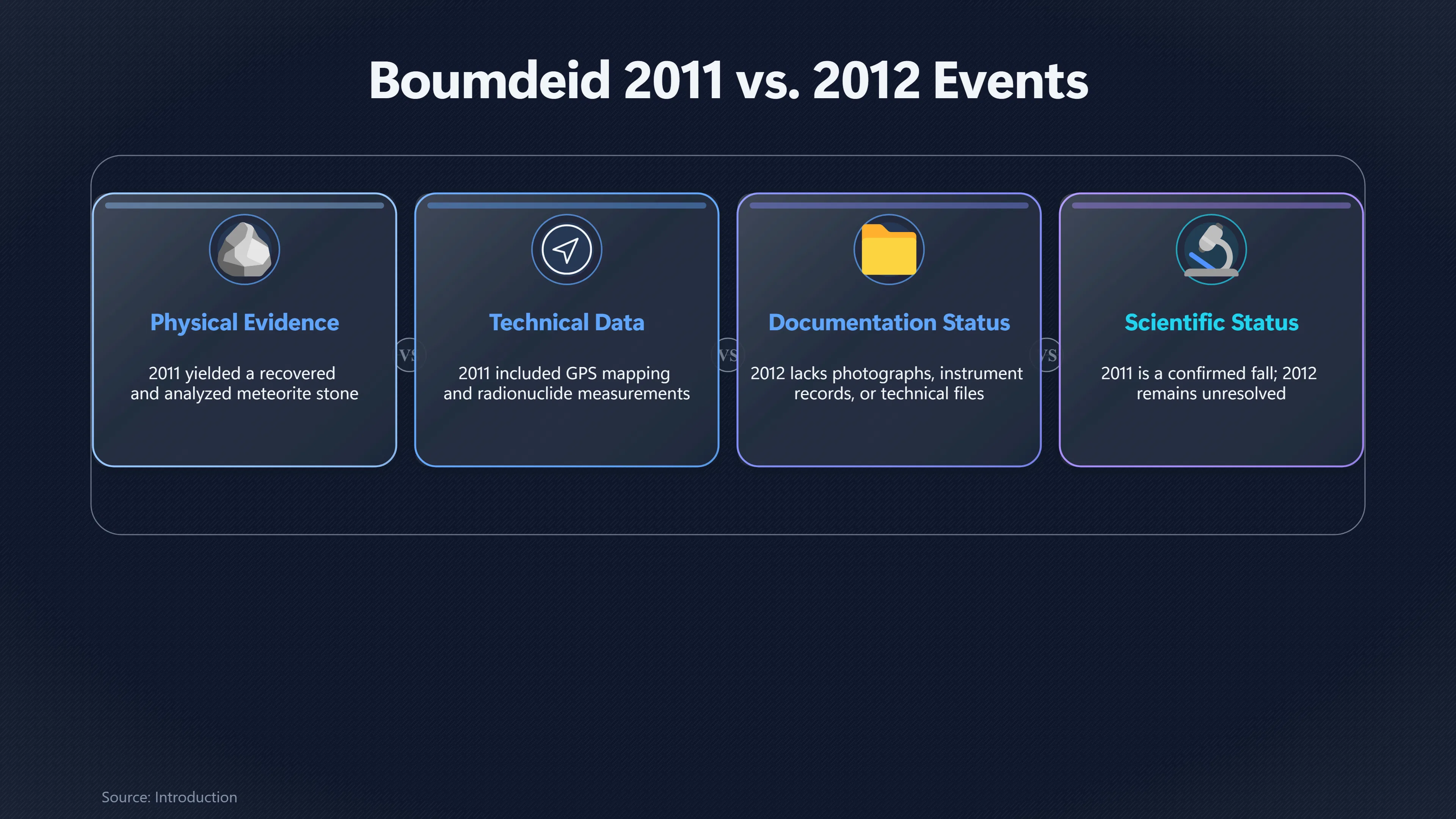 Boumdeid 2011 vs. 2012 Events

Physical Evidence

2011 yielded a recovered and analyzed meteorite stone

VS

Technical Data

2011 included GPS mapping and radionuclide measurements

VS

Documentation Status

2012 lacks photographs, instrument records, or technical files

VS

Scientific Status

2011 is a confirmed fall; 2012 remains unresolved

Source: Introduction